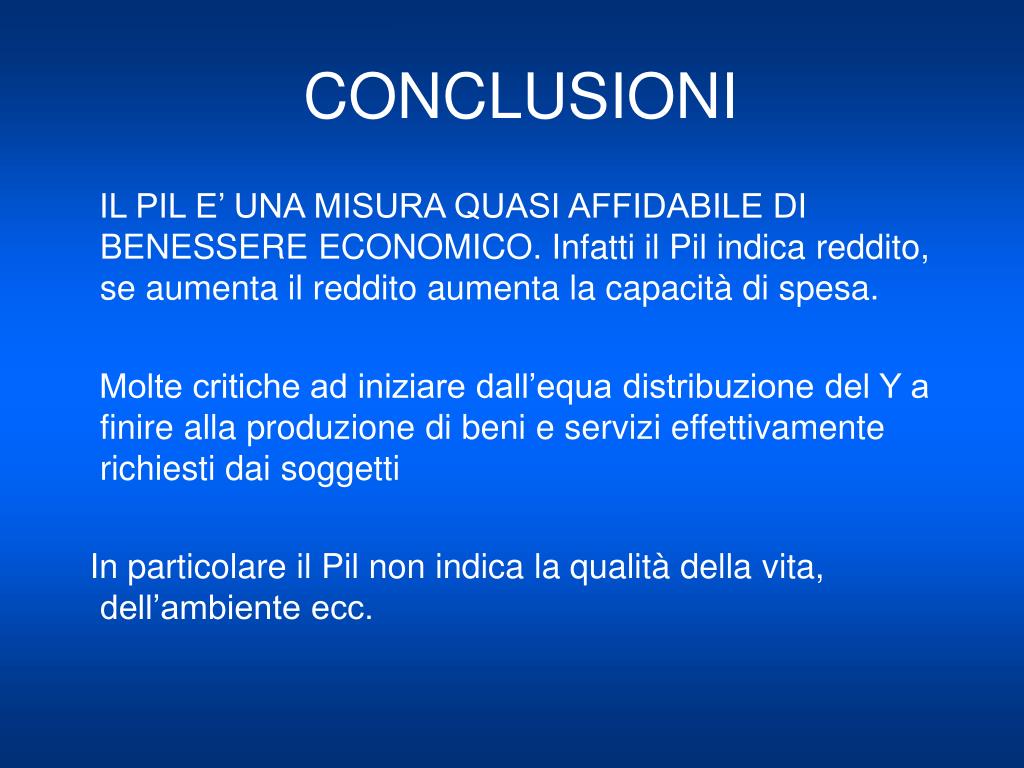 CONCLUSIONI

IL PIL E’ UNA MISURA QUASI AFFIDABILE DI BENESSERE ECONOMICO. Infatti il Pil indica reddito, se aumenta il reddito aumenta la capacità di spesa.

Molte critiche ad iniziare dall’equa distribuzione del Y a finire alla produzione di beni e servizi effettivamente richiesti dai soggetti

In particolare il Pil non indica la qualità della vita, dell’ambiente ecc.